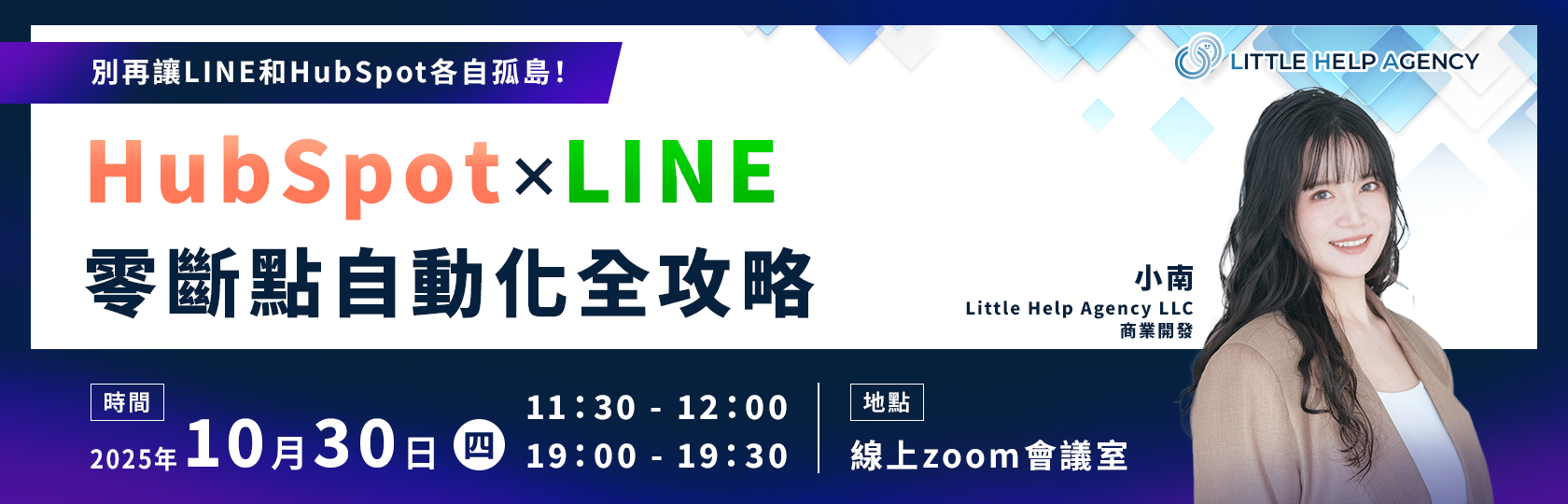 別再讓LINE和HubSpot各自孤島！

LITTLE HELP AGENCY

HubSpot×LINE
零斷點自動化全攻略

小南
Little Help Agency LLC
商業開發

時間
2025年10月30日 四
11:30 - 12:00
19:00 - 19:30

地點
線上zoom會議室